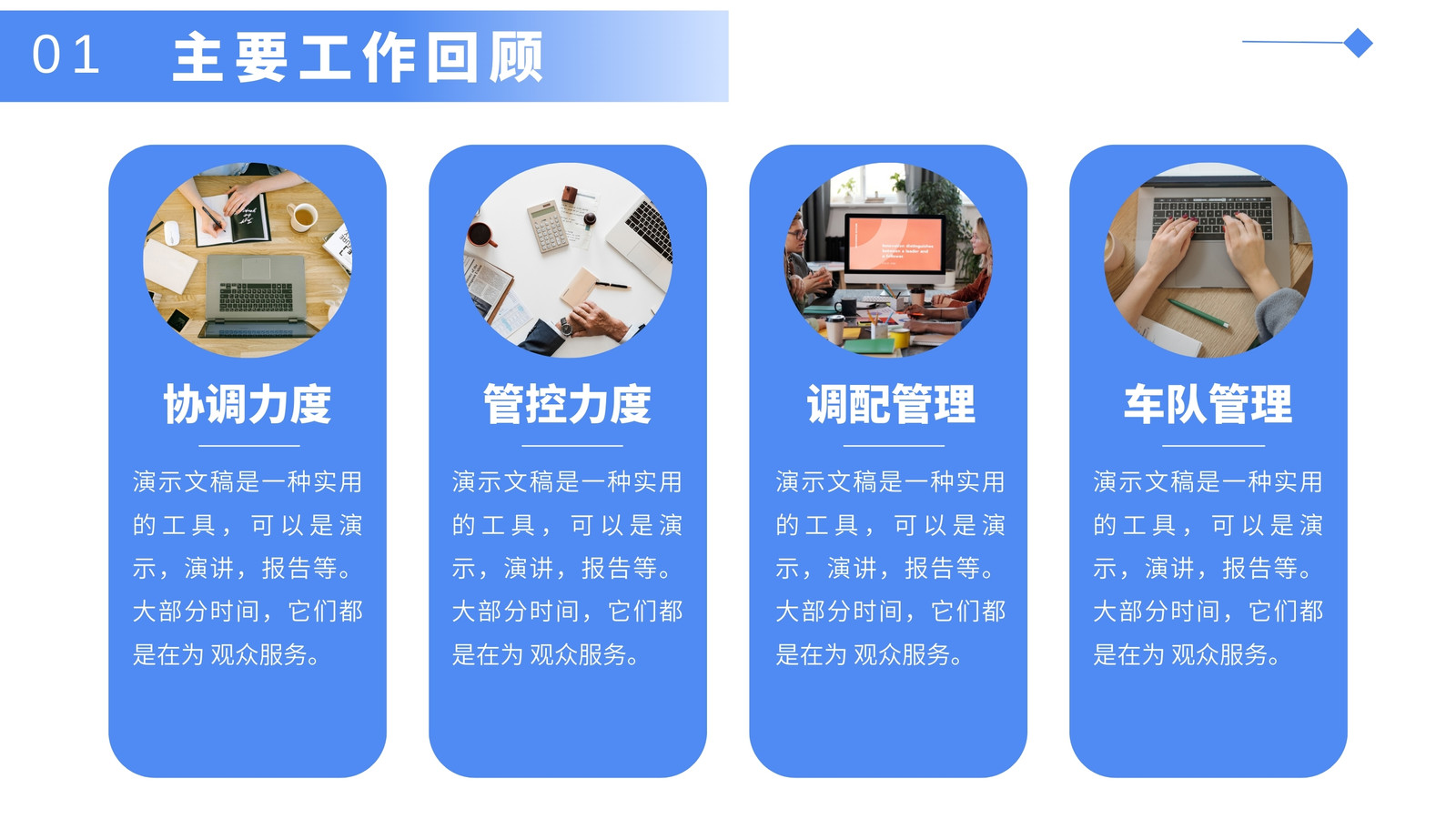 01 主要工作回顾

协调力度

演示文稿是一种实用的工具，可以是演示，演讲，报告等。大部分时间，它们都是在为 观众服务。

管控力度

演示文稿是一种实用的工具，可以是演示，演讲，报告等。大部分时间，它们都是在为 观众服务。

调配管理

演示文稿是一种实用的工具，可以是演示，演讲，报告等。大部分时间，它们都是在为 观众服务。

车队管理

演示文稿是一种实用的工具，可以是演示，演讲，报告等。大部分时间，它们都是在为 观众服务。